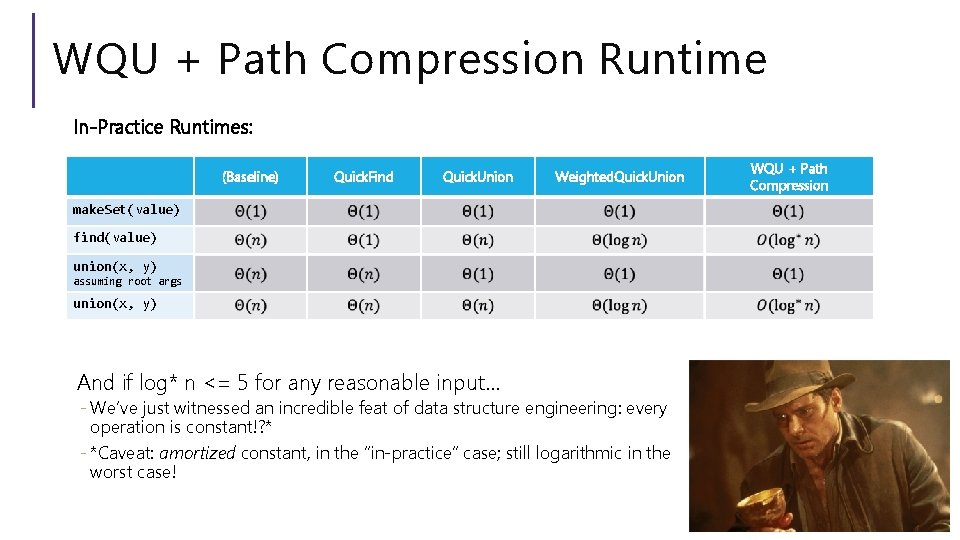 WQU + Path Compression Runtime

In-Practice Runtimes:

| | (Baseline) | QuickFind | QuickUnion | WeightedQuickUnion | WQU + Path Compression |
|---|---|---|---|---|---|
| makeSet(value) | $\Theta(1)$ | $\Theta(1)$ | $\Theta(1)$ | $\Theta(1)$ | $\Theta(1)$ |
| find(value) | $\Theta(n)$ | $\Theta(1)$ | $\Theta(n)$ | $\Theta(\log n)$ | $O(\log^* n)$ |
| union(x, y) assuming root args | $\Theta(n)$ | $\Theta(n)$ | $\Theta(1)$ | $\Theta(1)$ | $\Theta(1)$ |
| union(x, y) | $\Theta(n)$ | $\Theta(n)$ | $\Theta(n)$ | $\Theta(\log n)$ | $O(\log^* n)$ |

And if log* n <= 5 for any reasonable input...
- We've just witnessed an incredible feat of data structure engineering: every operation is constant!?*
- *Caveat: amortized constant, in the "in-practice" case; still logarithmic in the worst case!